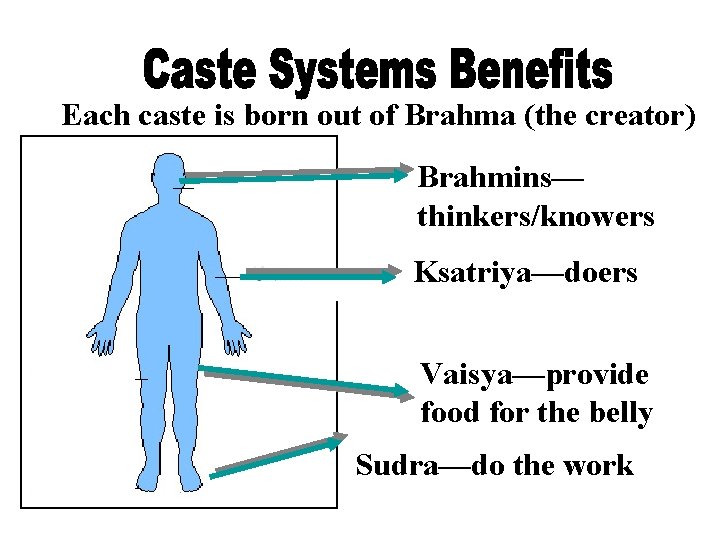 Caste Systems Benefits

Each caste is born out of Brahma (the creator)

Brahmins—thinkers/knowers

Ksatriya—doers

Vaisya—provide food for the belly

Sudra—do the work